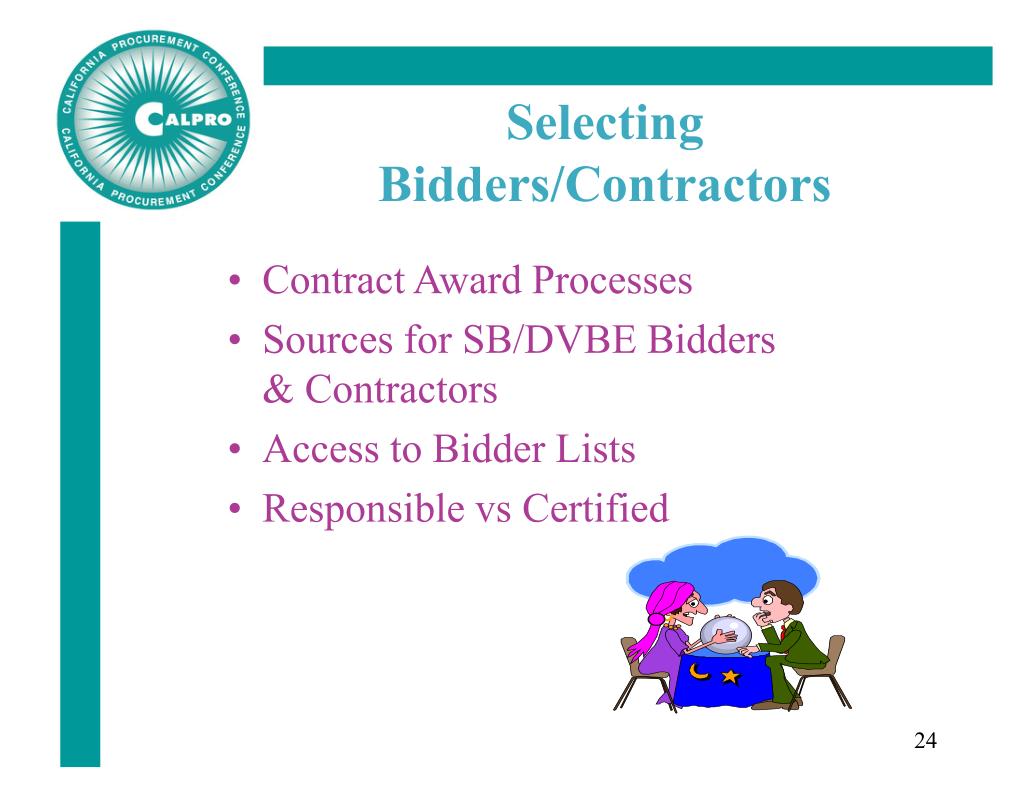 CALIFORNIA PROCUREMENT CONFERENCE
CALPRO
CALIFORNIA PROCUREMENT CONFERENCE

Selecting Bidders/Contractors

• Contract Award Processes
• Sources for SB/DVBE Bidders & Contractors
• Access to Bidder Lists
• Responsible vs Certified

24